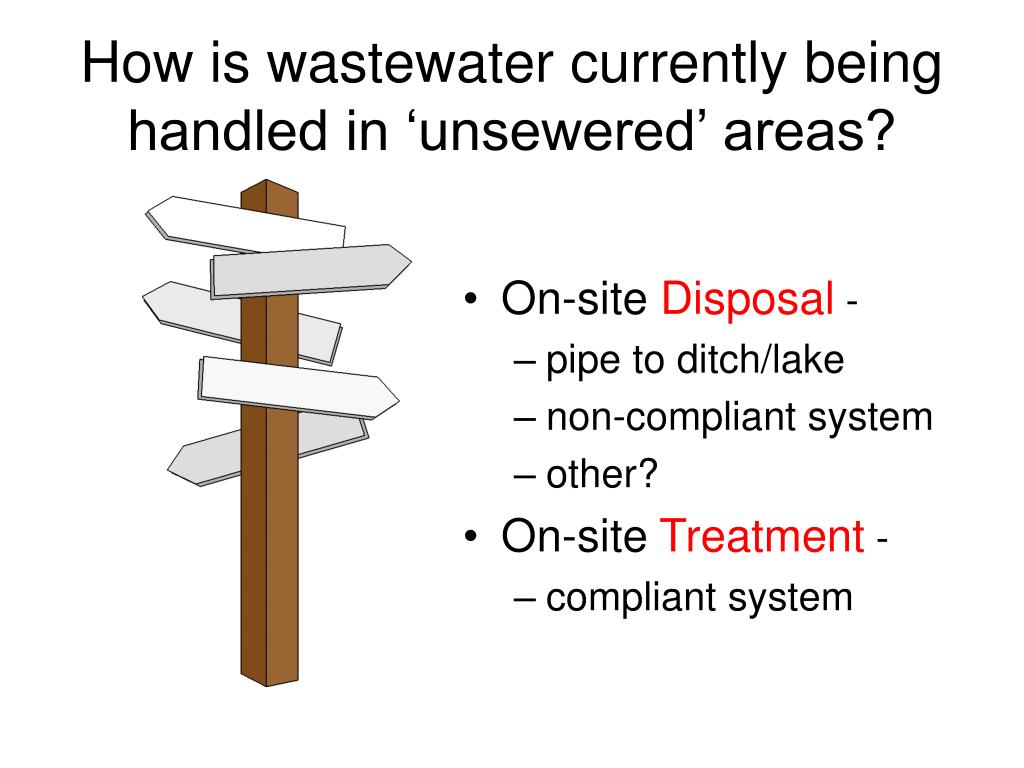 How is wastewater currently being handled in ‘unsewered’ areas?

• On-site Disposal -
– pipe to ditch/lake
– non-compliant system
– other?
• On-site Treatment -
– compliant system